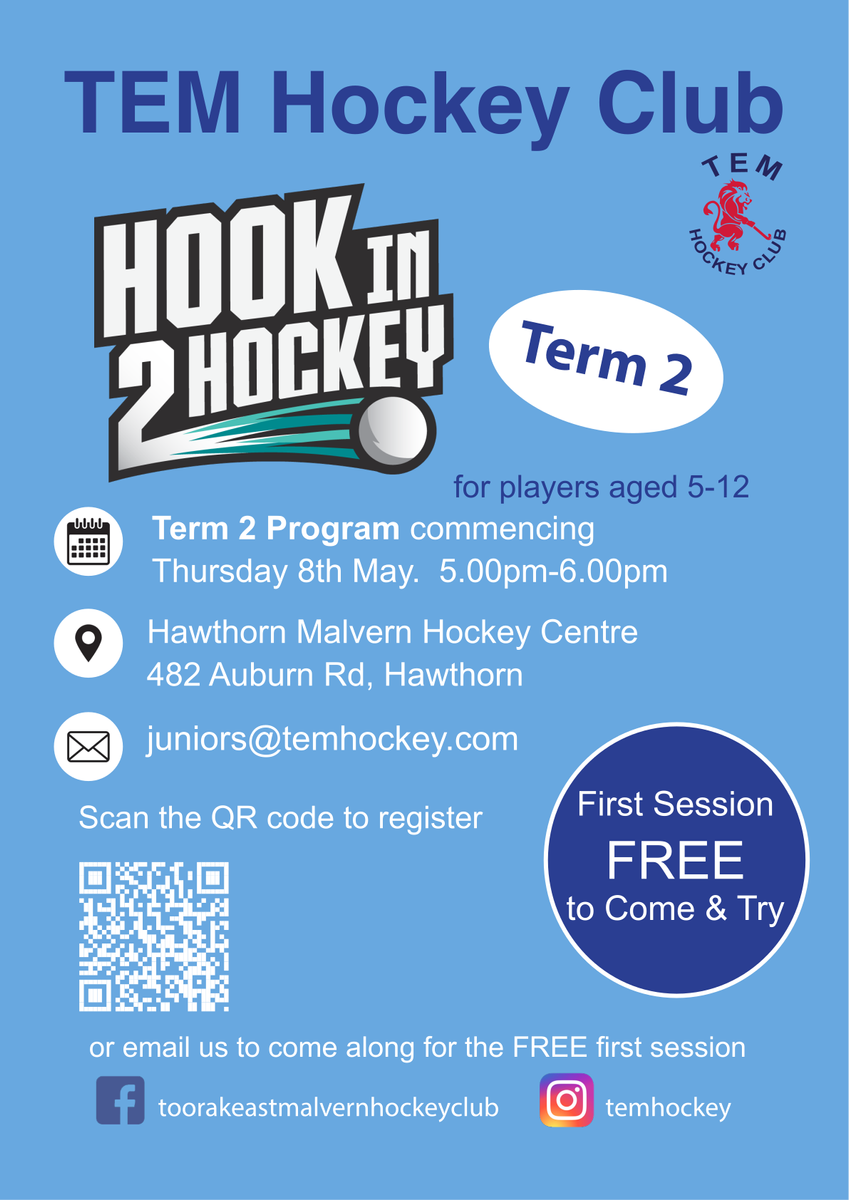 TEM Hockey Club

TEM
HOCKEY CLUB

HOOK IN 2 HOCKEY

Term 2

for players aged 5-12

Term 2 Program commencing
Thursday 8th May. 5.00pm-6.00pm

Hawthorn Malvern Hockey Centre
482 Auburn Rd, Hawthorn

juniors@temhockey.com

Scan the QR code to register

First Session
FREE
to Come & Try

or email us to come along for the FREE first session

toorakeastmalvernhockeyclub

temhockey